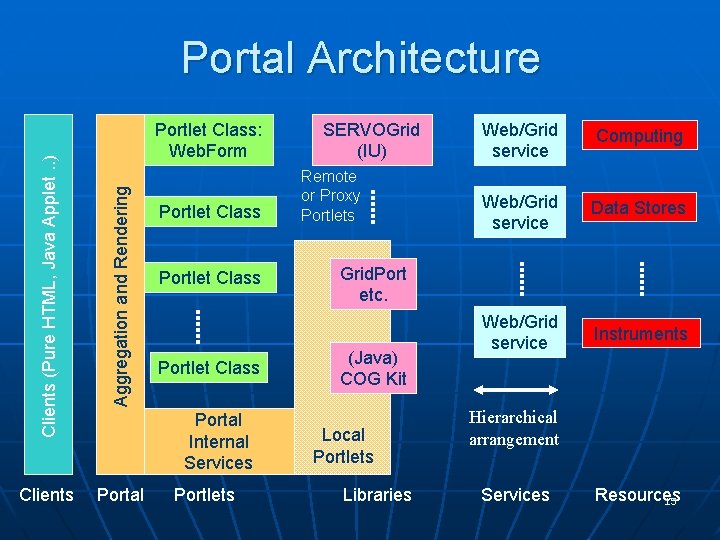 Portal Architecture

Clients (Pure HTML, Java Applet ..)

Aggregation and Rendering

Portlet Class: WebForm

Portlet Class

Portlet Class

Portlet Class

Portal Internal Services

SERVOGrid (IU)

Remote or Proxy Portlets

GridPort etc.

(Java) COG Kit

Local Portlets

Web/Grid service

Web/Grid service

Web/Grid service

Hierarchical arrangement

Computing

Data Stores

Instruments

Clients Portal Portlets Libraries Services Resources

15